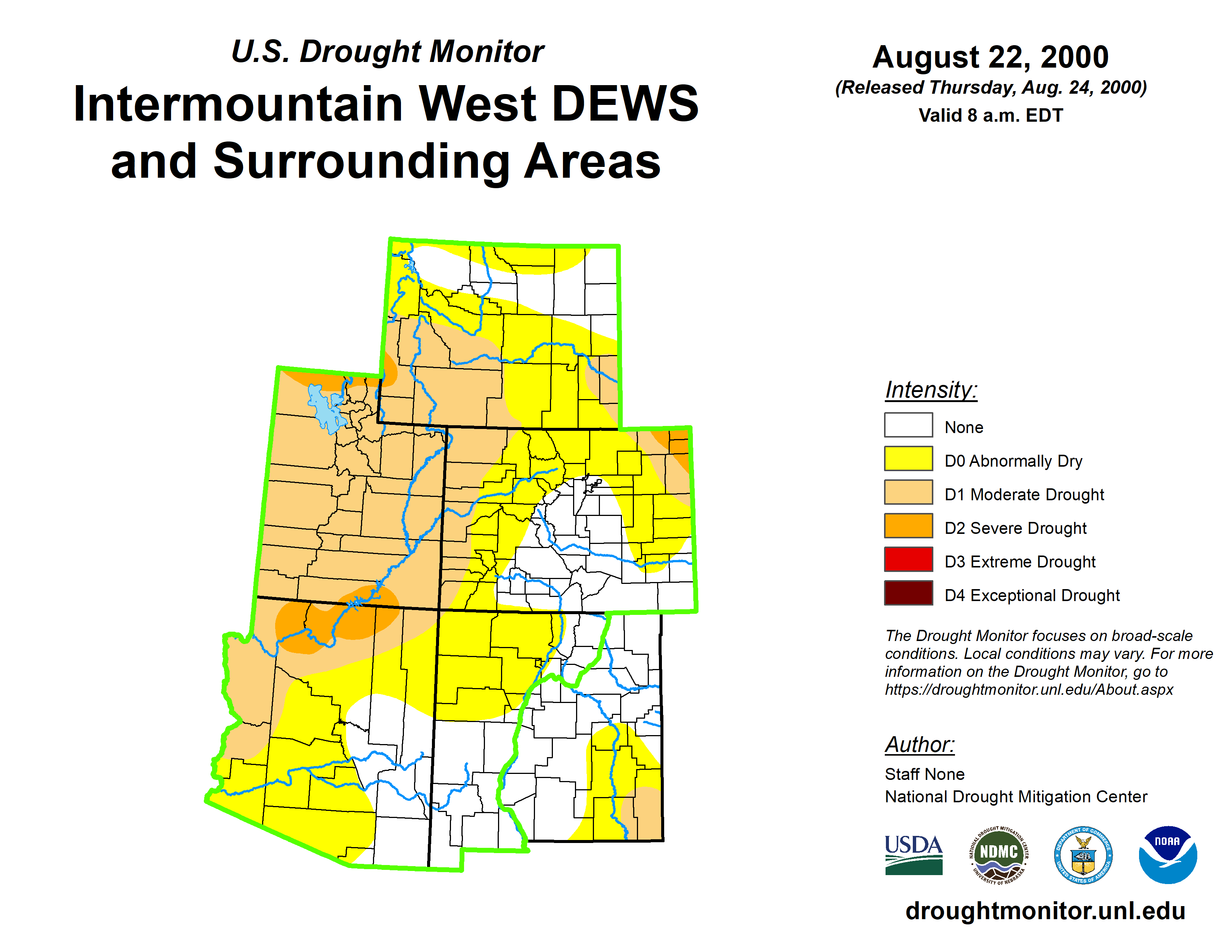 U.S. Drought Monitor

Intermountain West DEWS and Surrounding Areas

August 22, 2000
(Released Thursday, Aug. 24, 2000)
Valid 8 a.m. EDT

Intensity:

None

D0 Abnormally Dry

D1 Moderate Drought

D2 Severe Drought

D3 Extreme Drought

D4 Exceptional Drought

The Drought Monitor focuses on broad-scale conditions. Local conditions may vary. For more information on the Drought Monitor, go to https://droughtmonitor.unl.edu/About.aspx

Author:

Staff None
National Drought Mitigation Center

USDA

NATIONAL DROUGHT MITIGATION CENTER NDMC UNIVERSITY OF NEBRASKA

DEPARTMENT OF COMMERCE UNITED STATES OF AMERICA

NOAA

droughtmonitor.unl.edu